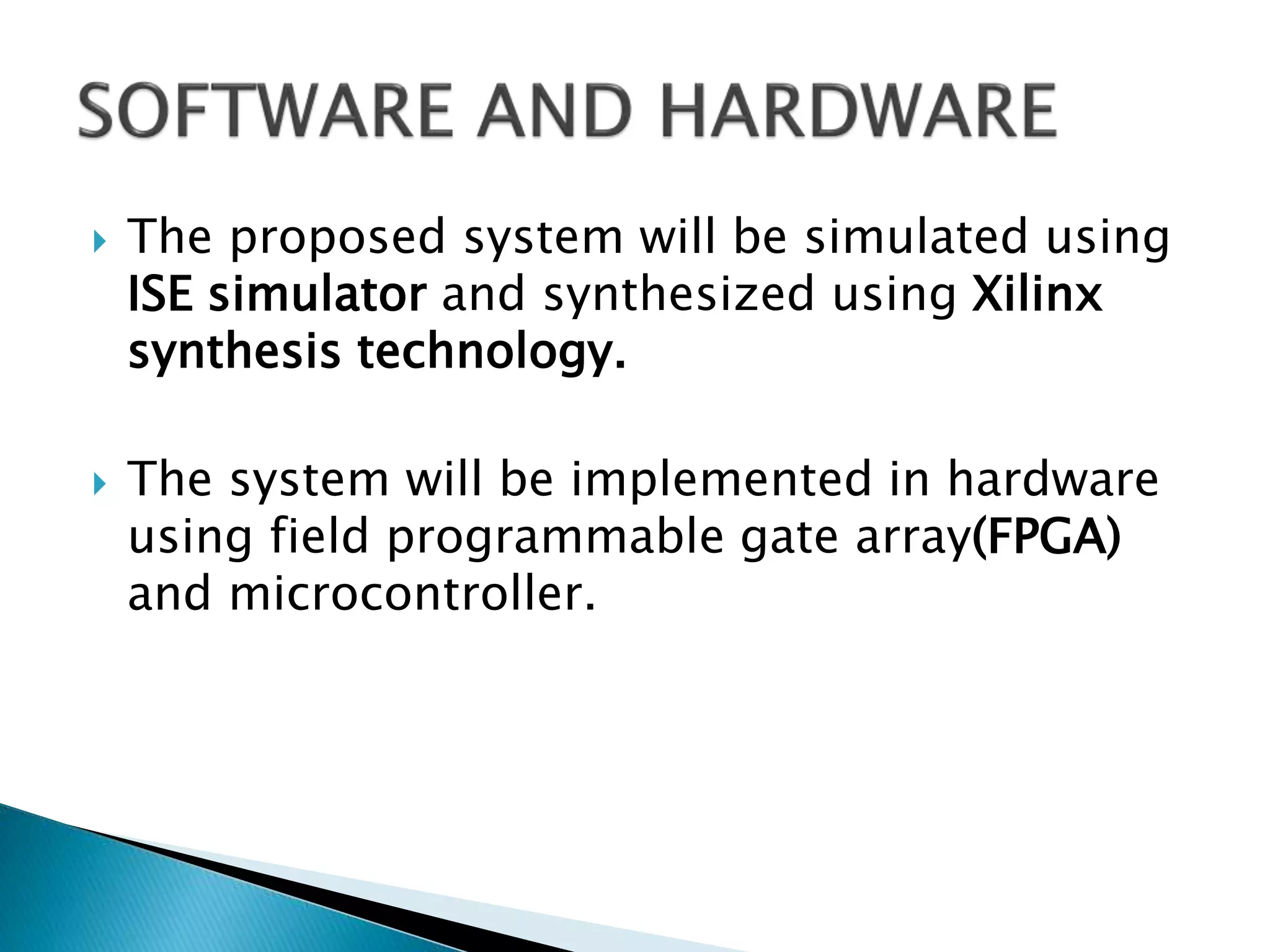 SOFTWARE AND HARDWARE

The proposed system will be simulated using ISE simulator and synthesized using Xilinx synthesis technology.

The system will be implemented in hardware using field programmable gate array(FPGA) and microcontroller.